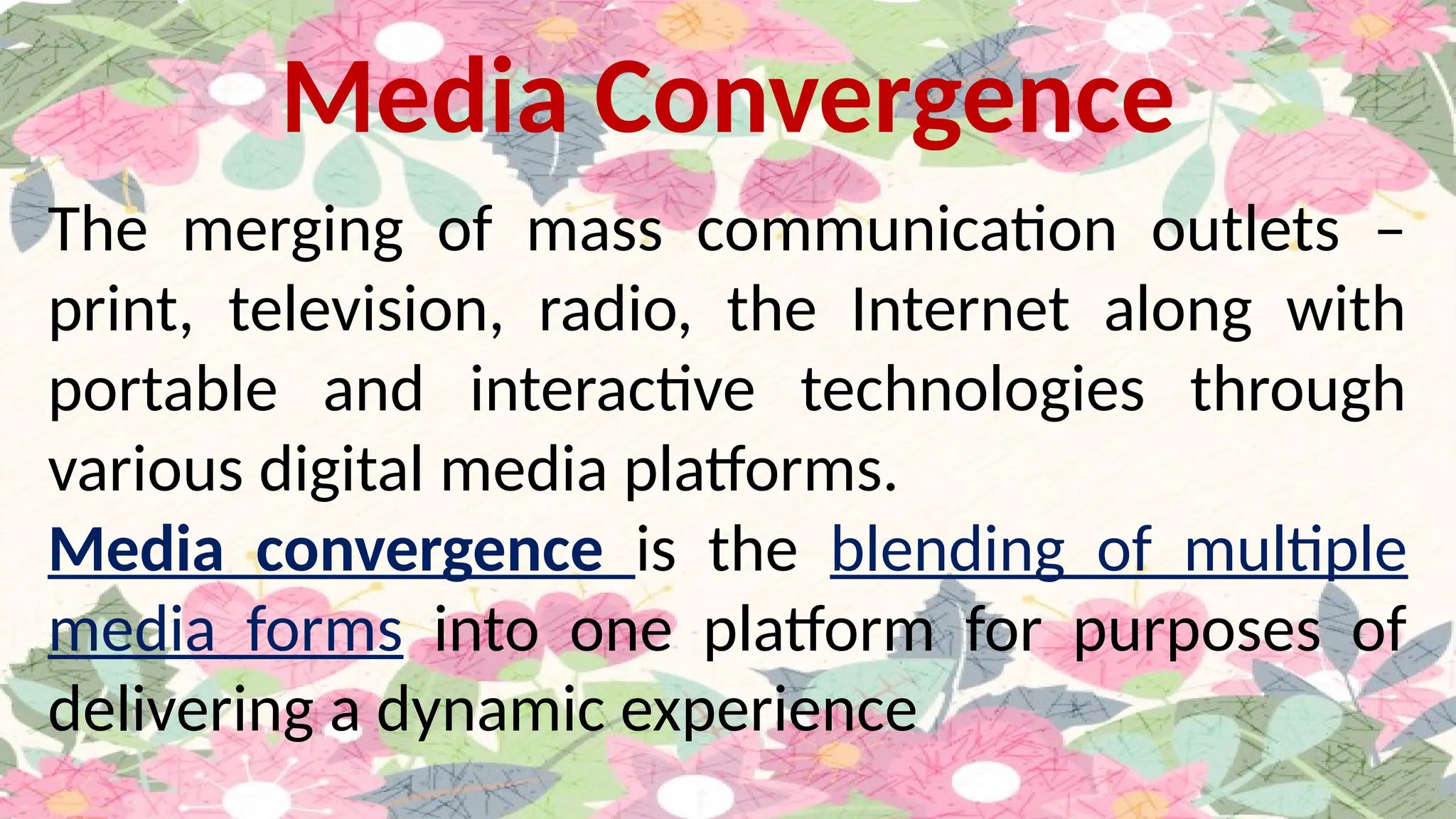 Media Convergence

The merging of mass communication outlets – print, television, radio, the Internet along with portable and interactive technologies through various digital media platforms.

Media convergence is the blending of multiple media forms into one platform for purposes of delivering a dynamic experience